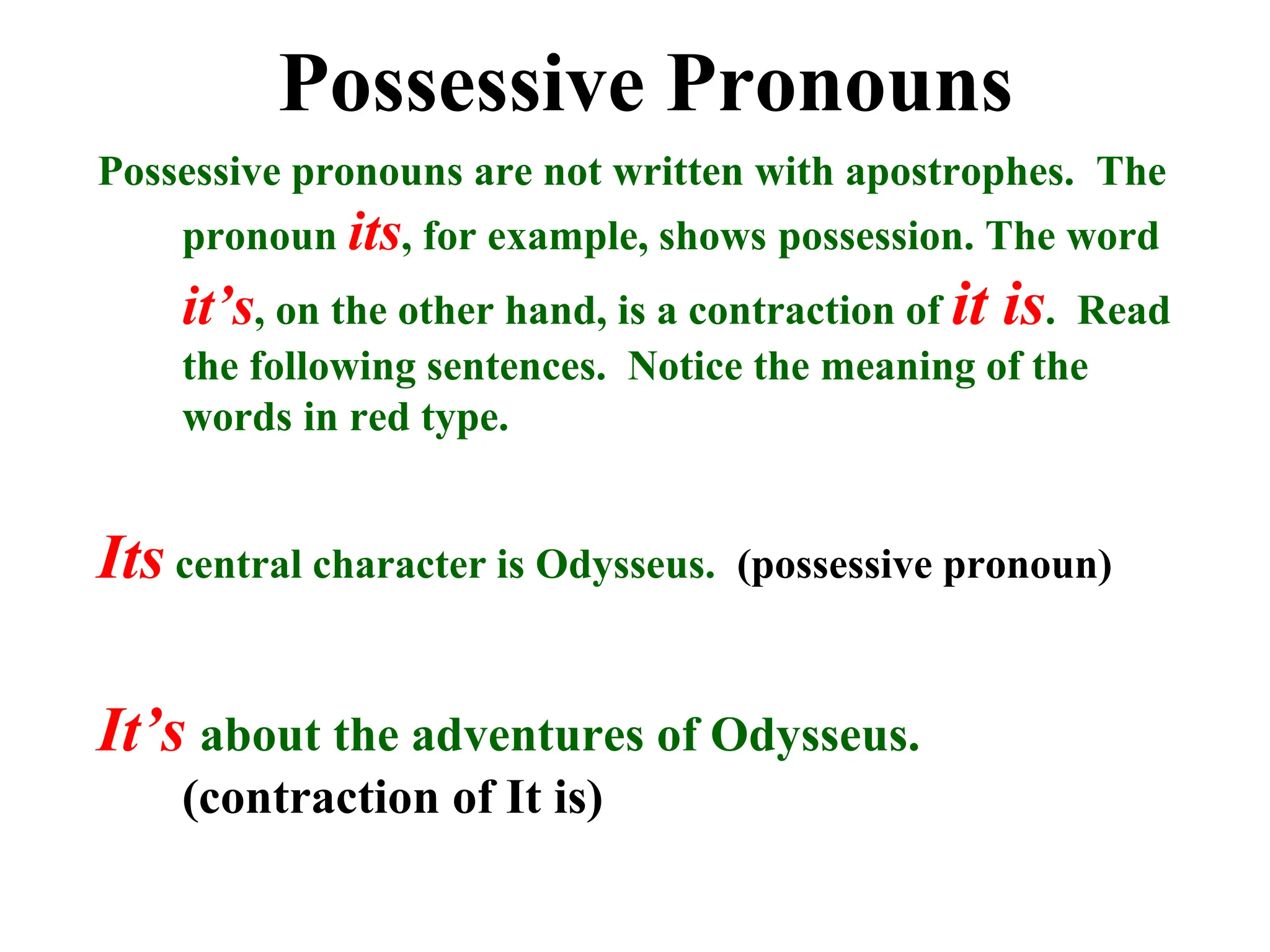 Possessive Pronouns

Possessive pronouns are not written with apostrophes. The pronoun its, for example, shows possession. The word it’s, on the other hand, is a contraction of it is. Read the following sentences. Notice the meaning of the words in red type.

Its central character is Odysseus. (possessive pronoun)

It’s about the adventures of Odysseus. (contraction of It is)